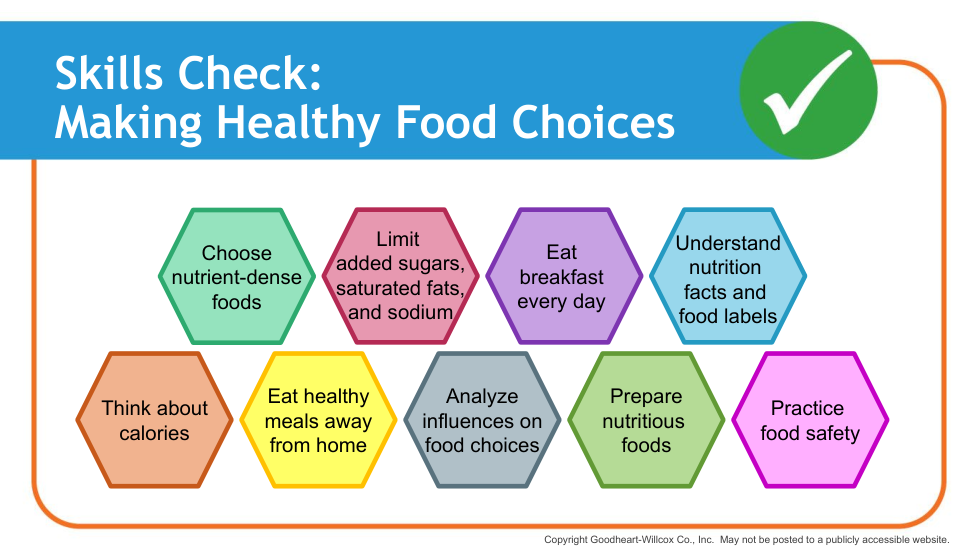 Skills Check:
Making Healthy Food Choices

Choose nutrient-dense foods

Limit added sugars, saturated fats, and sodium

Eat breakfast every day

Understand nutrition facts and food labels

Think about calories

Eat healthy meals away from home

Analyze influences on food choices

Prepare nutritious foods

Practice food safety

Copyright Goodheart-Willcox Co., Inc. May not be posted to a publicly accessible website.